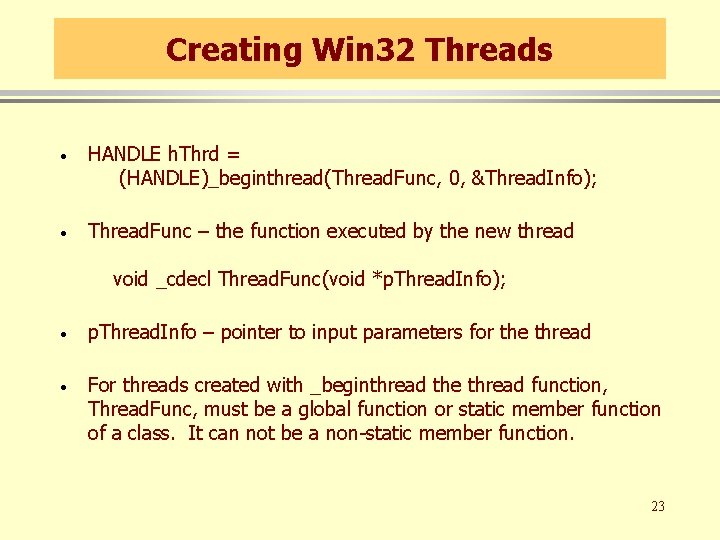 Creating Win32 Threads

• HANDLE hThrd =
(HANDLE)_beginthread(ThreadFunc, 0, &ThreadInfo);

• ThreadFunc – the function executed by the new thread

void _cdecl ThreadFunc(void *pThreadInfo);

• pThreadInfo – pointer to input parameters for the thread

• For threads created with _beginthread the thread function, ThreadFunc, must be a global function or static member function of a class. It can not be a non-static member function.

23